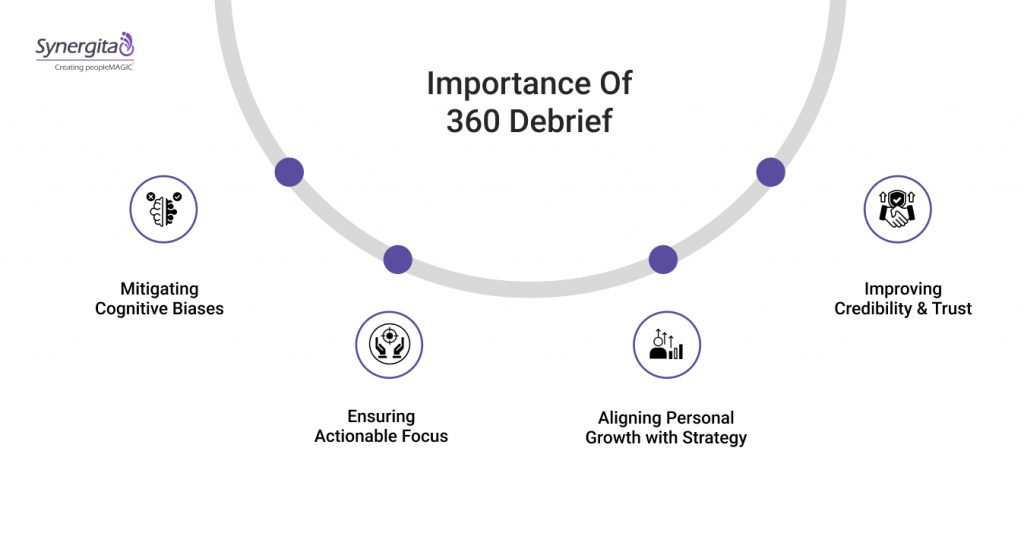 Synergita
Creating peopleMAGIC

Importance Of
360 Debrief

Mitigating
Cognitive Biases

Ensuring
Actionable Focus

Aligning Personal
Growth with Strategy

Improving
Credibility & Trust